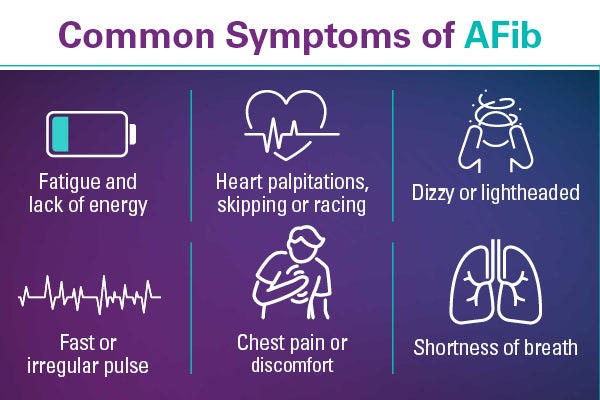 Common Symptoms of AFib

Fatigue and lack of energy

Heart palpitations, skipping or racing

Dizzy or lightheaded

Fast or irregular pulse

Chest pain or discomfort

Shortness of breath